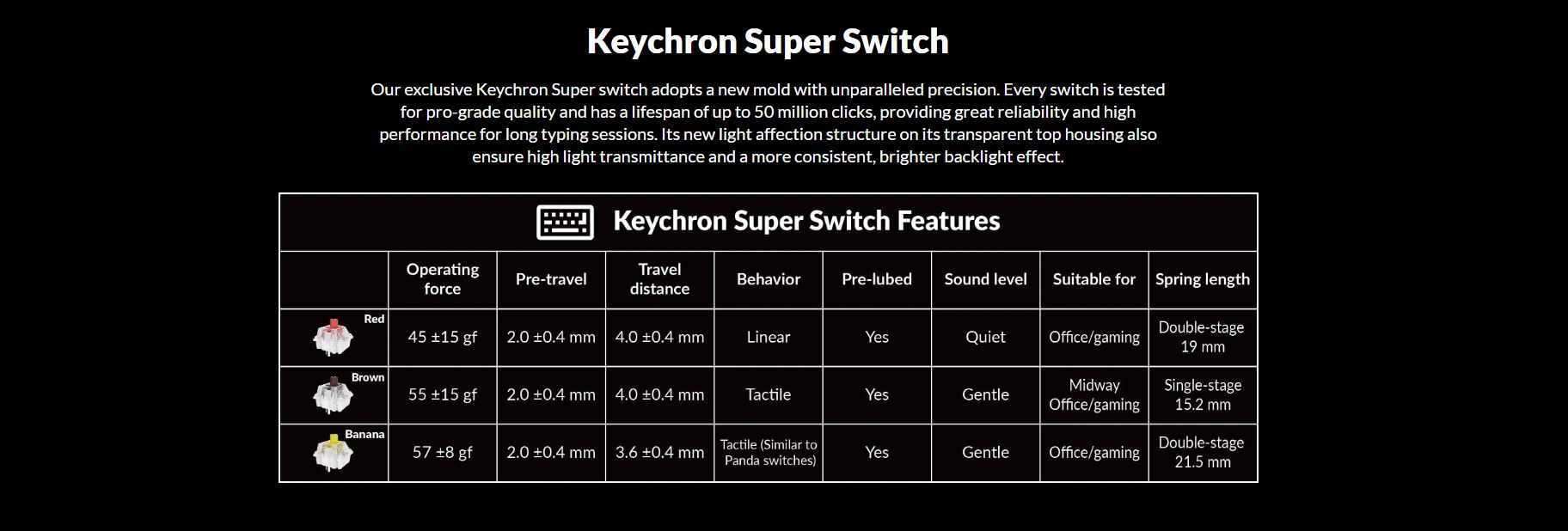 Keychron Super Switch

Our exclusive Keychron Super switch adopts a new mold with unparalleled precision. Every switch is tested for pro-grade quality and has a lifespan of up to 50 million clicks, providing great reliability and high performance for long typing sessions. Its new light affection structure on its transparent top housing also ensure high light transmittance and a more consistent, brighter backlight effect.

Keychron Super Switch Features

| | Operating force | Pre-travel | Travel distance | Behavior | Pre-lubed | Sound level | Suitable for | Spring length |
|---|---|---|---|---|---|---|---|---|
| Red | 45 ±15 gf | 2.0 ±0.4 mm | 4.0 ±0.4 mm | Linear | Yes | Quiet | Office/gaming | Double-stage 19 mm |
| Brown | 55 ±15 gf | 2.0 ±0.4 mm | 4.0 ±0.4 mm | Tactile | Yes | Gentle | Midway Office/gaming | Single-stage 15.2 mm |
| Banana | 57 ±8 gf | 2.0 ±0.4 mm | 3.6 ±0.4 mm | Tactile (Similar to Panda switches) | Yes | Gentle | Office/gaming | Double-stage 21.5 mm |